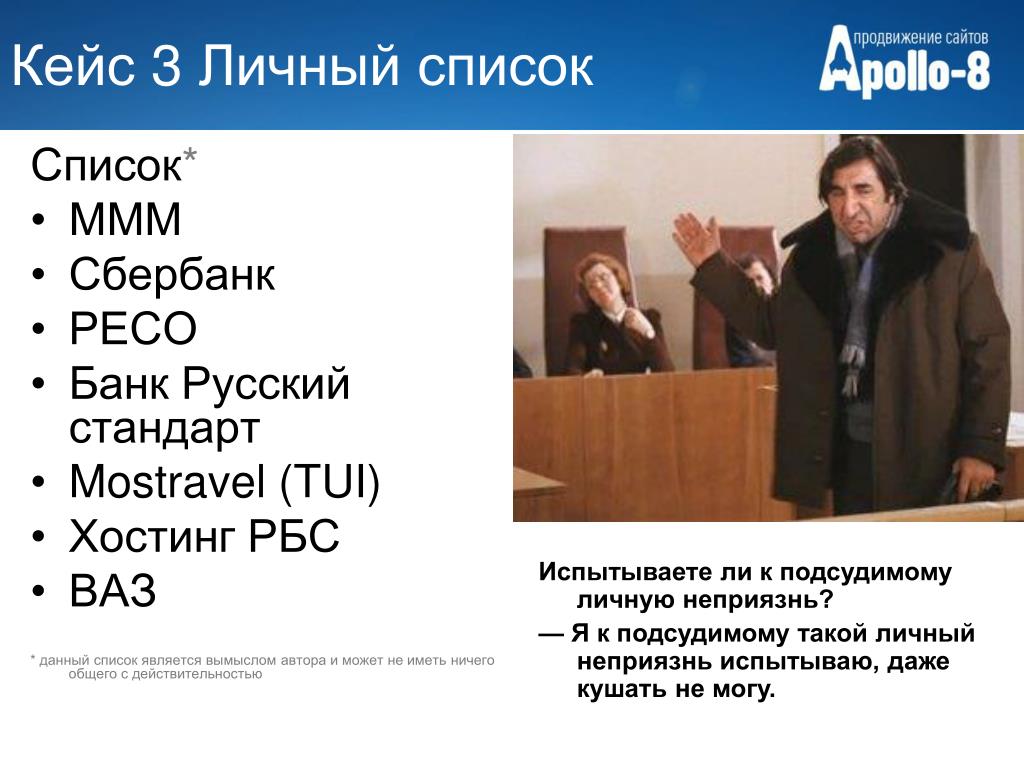 Кейс 3 Личный список

продвижение сайтов
Apollo-8

Список*
• МММ
• Сбербанк
• РЕСО
• Банк Русский стандарт
• Mostravel (TUI)
• Хостинг РБС
• ВАЗ

* данный список является вымыслом автора и может не иметь ничего общего с действительностью

Испытываете ли к подсудимому личную неприязнь?

— Я к подсудимому такой личный неприязнь испытываю, даже кушать не могу.